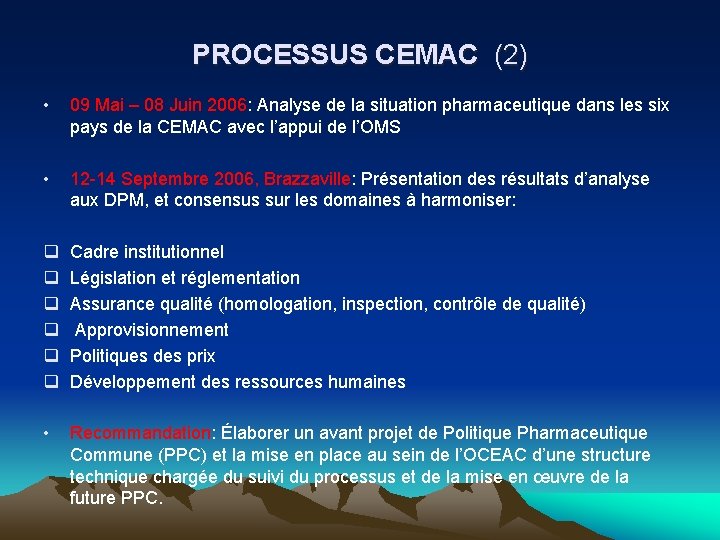 PROCESSUS CEMAC (2)

• 09 Mai – 08 Juin 2006: Analyse de la situation pharmaceutique dans les six pays de la CEMAC avec l'appui de l'OMS

• 12-14 Septembre 2006, Brazzaville: Présentation des résultats d'analyse aux DPM, et consensus sur les domaines à harmoniser:

❑ Cadre institutionnel
❑ Législation et réglementation
❑ Assurance qualité (homologation, inspection, contrôle de qualité)
❑ Approvisionnement
❑ Politiques des prix
❑ Développement des ressources humaines

• Recommandation: Élaborer un avant projet de Politique Pharmaceutique Commune (PPC) et la mise en place au sein de l'OCEAC d'une structure technique chargée du suivi du processus et de la mise en œuvre de la future PPC.